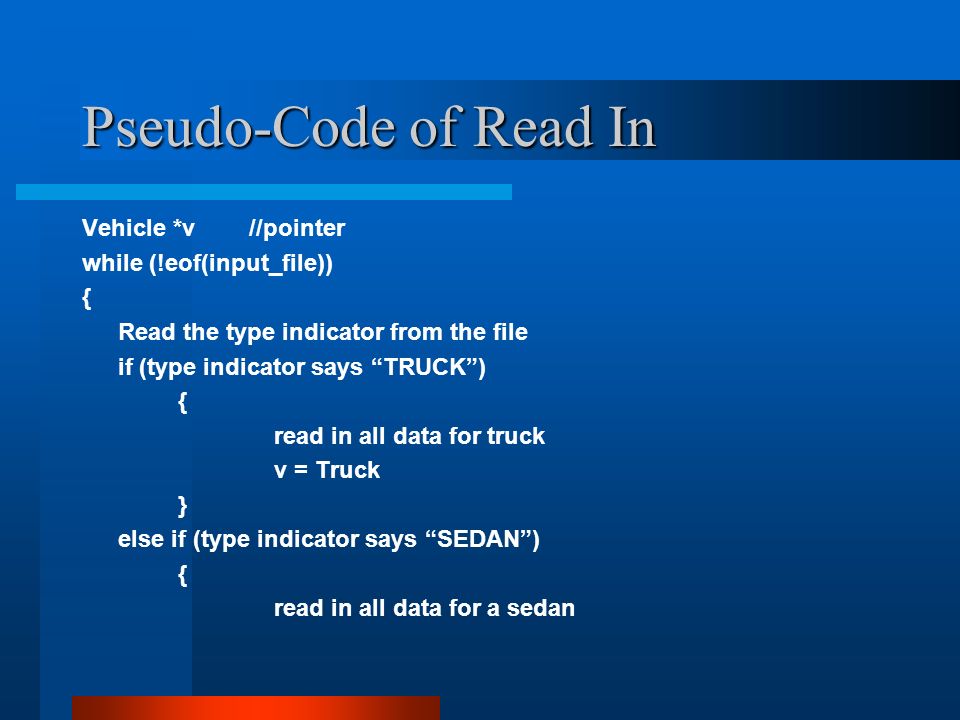 Pseudo-Code of Read In

Vehicle *v //pointer
while (!eof(input_file))
{
Read the type indicator from the file
if (type indicator says “TRUCK”)
{
read in all data for truck
v = Truck
}
else if (type indicator says “SEDAN”)
{
read in all data for a sedan